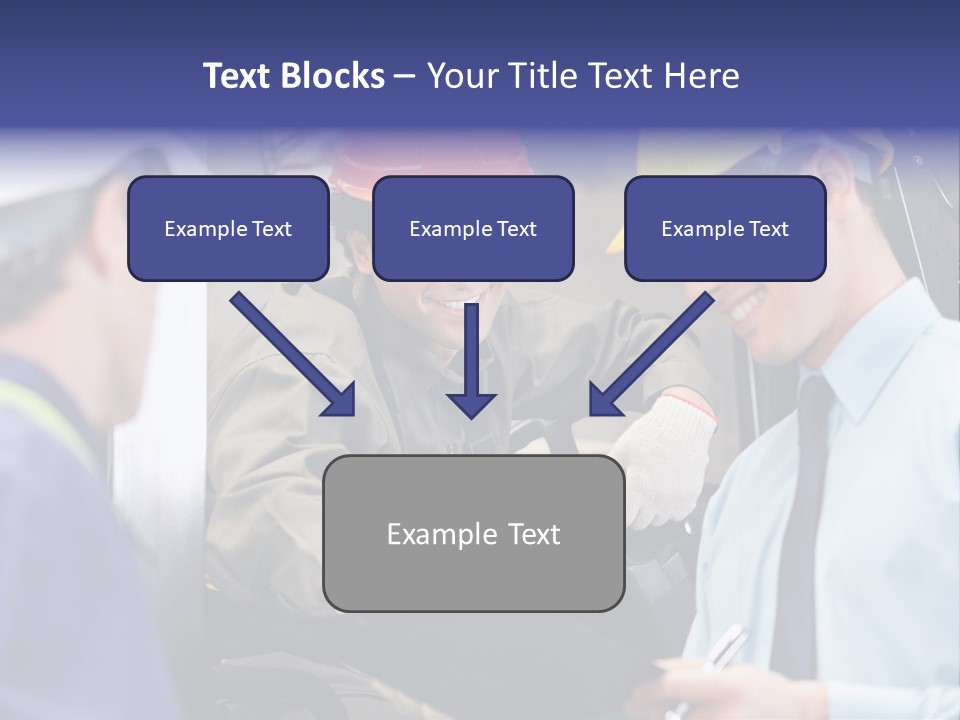 Text Blocks – Your Title Text Here

Example Text

Example Text

Example Text

Example Text